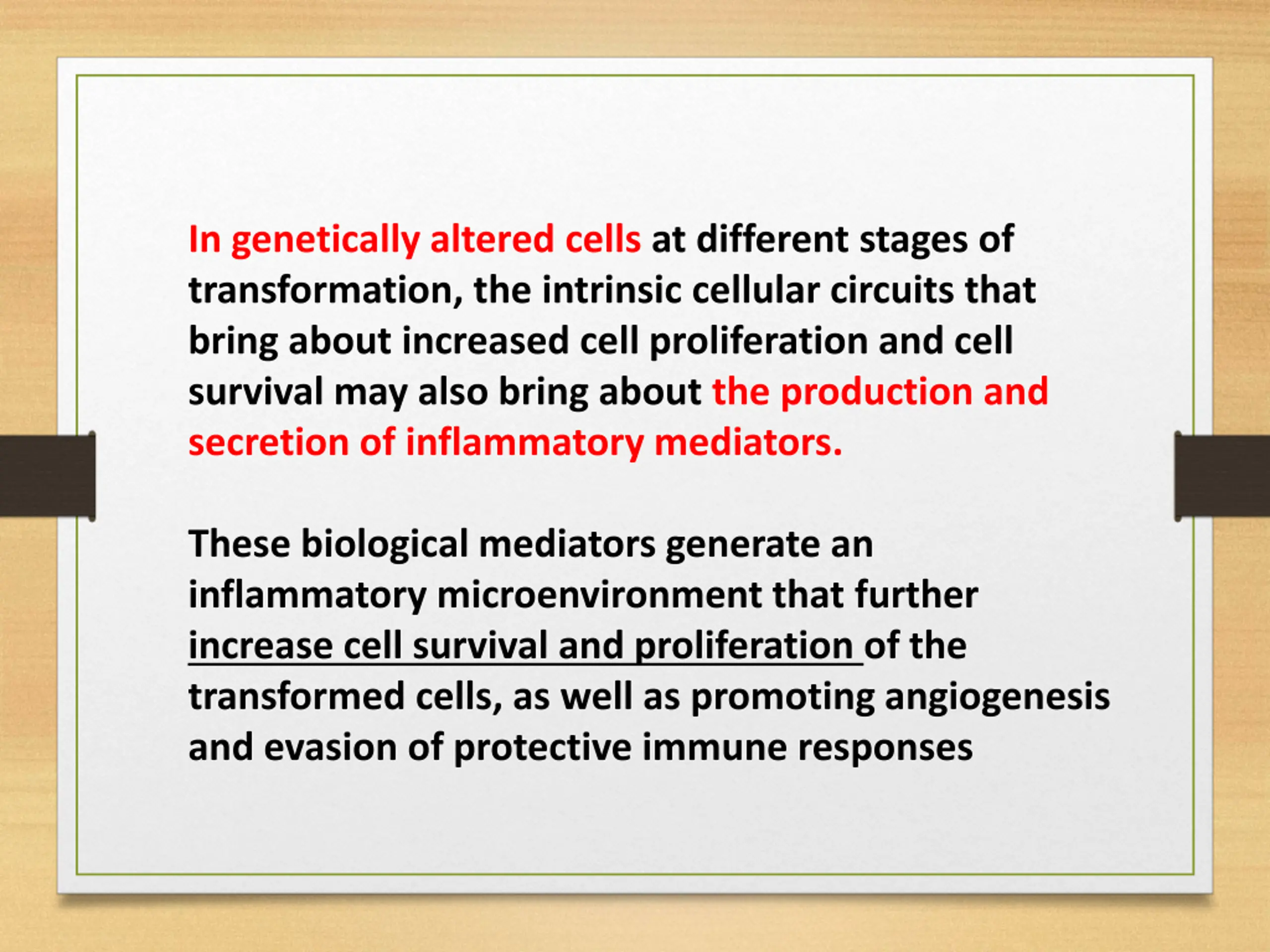 In genetically altered cells at different stages of transformation, the intrinsic cellular circuits that bring about increased cell proliferation and cell survival may also bring about the production and secretion of inflammatory mediators.

These biological mediators generate an inflammatory microenvironment that further increase cell survival and proliferation of the transformed cells, as well as promoting angiogenesis and evasion of protective immune responses